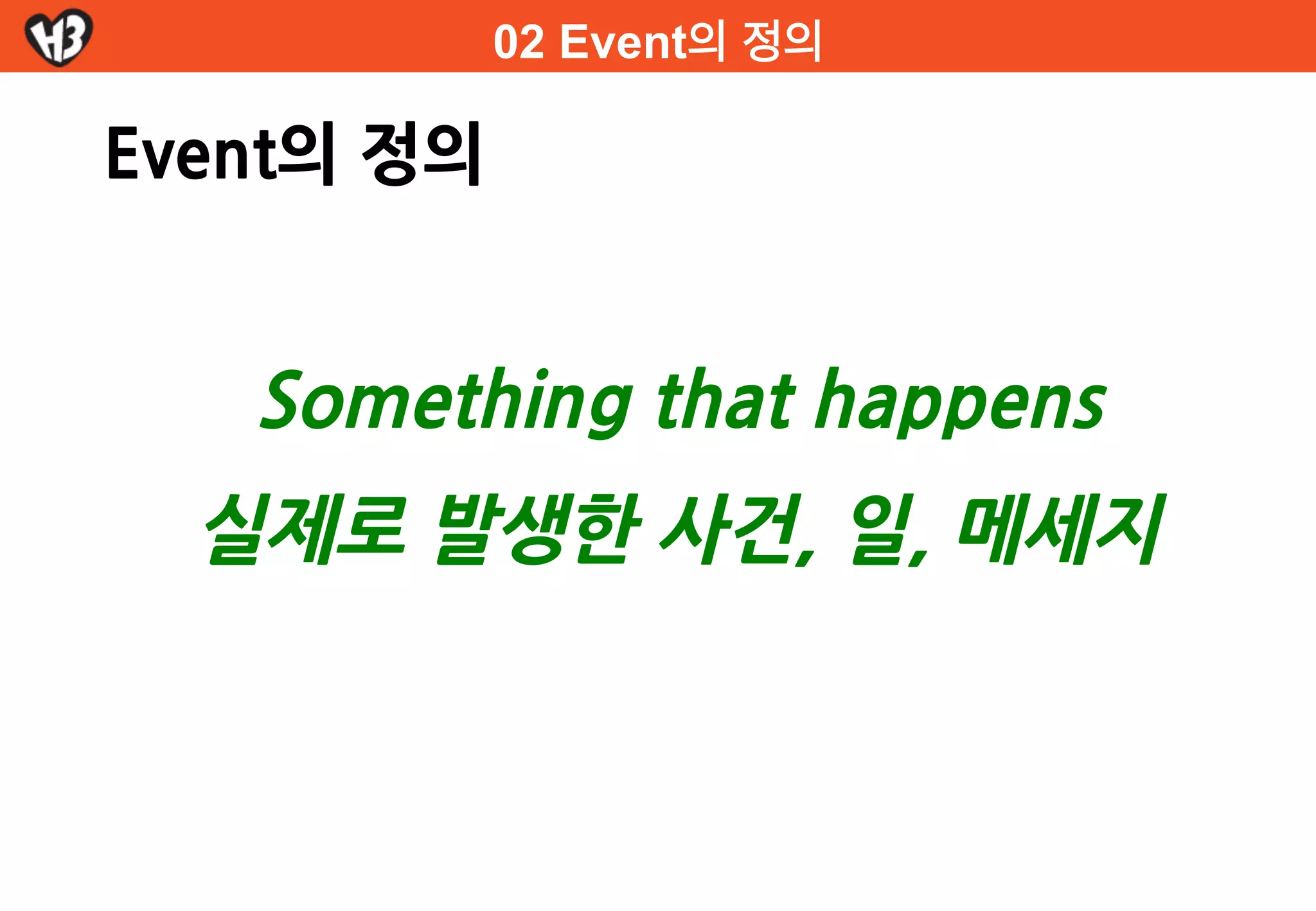 H3

02 Event의 정의

Event의 정의

Something that happens

실제로 발생한 사건, 일, 메세지